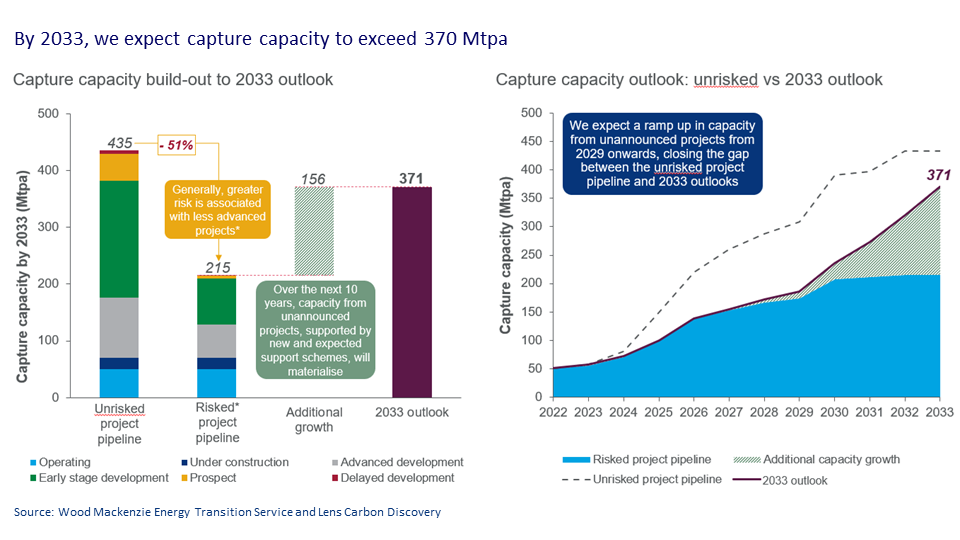 By 2033, we expect capture capacity to exceed 370 Mtpa

Capture capacity build-out to 2033 outlook

Capture capacity by 2033 (Mtpa)

500
400
300
200
100
0

435
- 51%
Generally, greater risk is associated with less advanced projects*
215
156
371
Over the next 10 years, capacity from unannounced projects, supported by new and expected support schemes, will materialise

Unrisked project pipeline
Risked* project pipeline
Additional growth
2033 outlook

Operating
Under construction
Advanced development
Early stage development
Prospect
Delayed development

Capture capacity outlook: unrisked vs 2033 outlook

Capture capacity (Mtpa)

500
450
400
350
300
250
200
150
100
50
0

We expect a ramp up in capacity from unannounced projects from 2029 onwards, closing the gap between the unrisked project pipeline and 2033 outlooks

371

2022 2023 2024 2025 2026 2027 2028 2029 2030 2031 2032 2033

Risked project pipeline
Additional capacity growth
Unrisked project pipeline
2033 outlook

Source: Wood Mackenzie Energy Transition Service and Lens Carbon Discovery